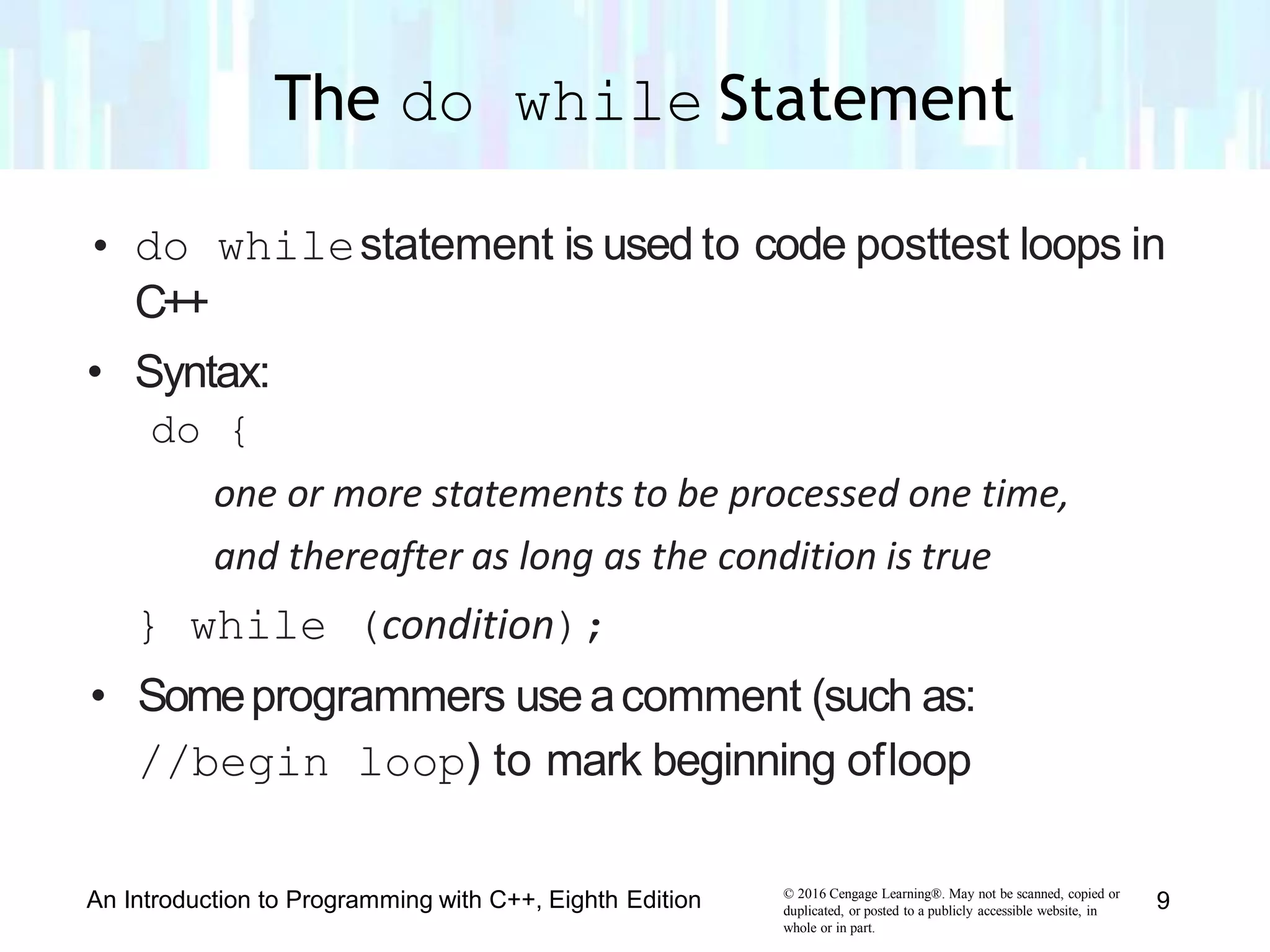 The do while Statement

• do while statement is used to code posttest loops in C++

• Syntax:

do {

one or more statements to be processed one time,

and thereafter as long as the condition is true

} while (condition);

• Some programmers use a comment (such as: //begin loop) to mark beginning of loop

An Introduction to Programming with C++, Eighth Edition

© 2016 Cengage Learning®. May not be scanned, copied or duplicated, or posted to a publicly accessible website, in whole or in part.

9